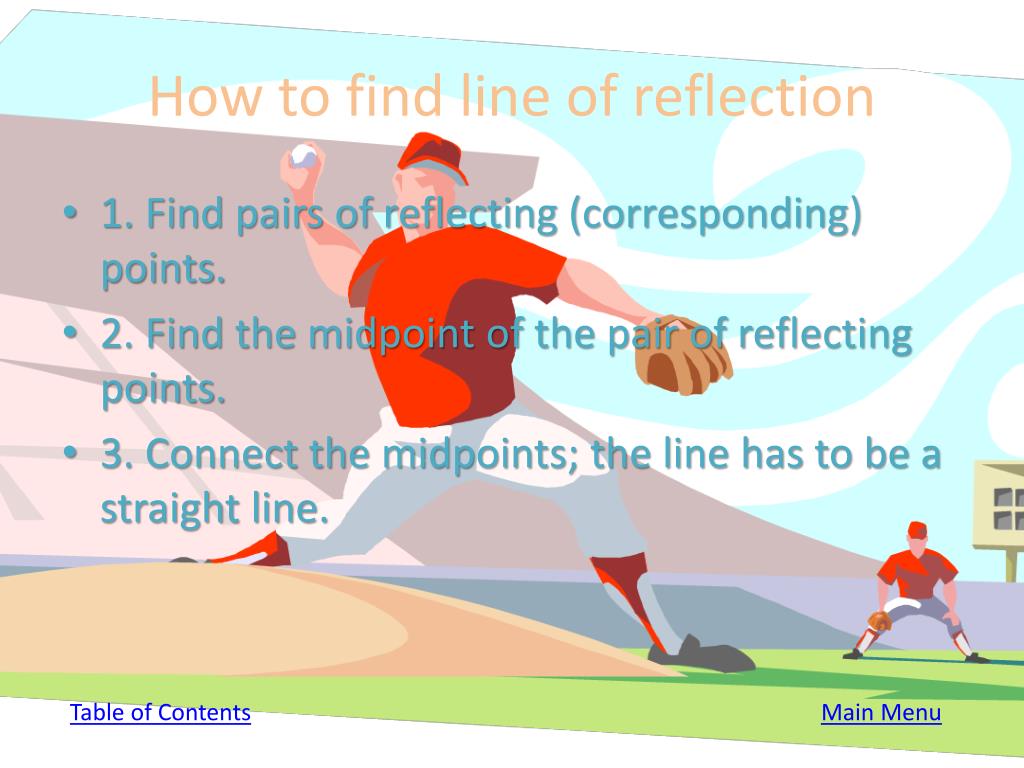 How to find line of reflection

• 1. Find pairs of reflecting (corresponding) points.

• 2. Find the midpoint of the pair of reflecting points.

• 3. Connect the midpoints; the line has to be a straight line.

Table of Contents

Main Menu